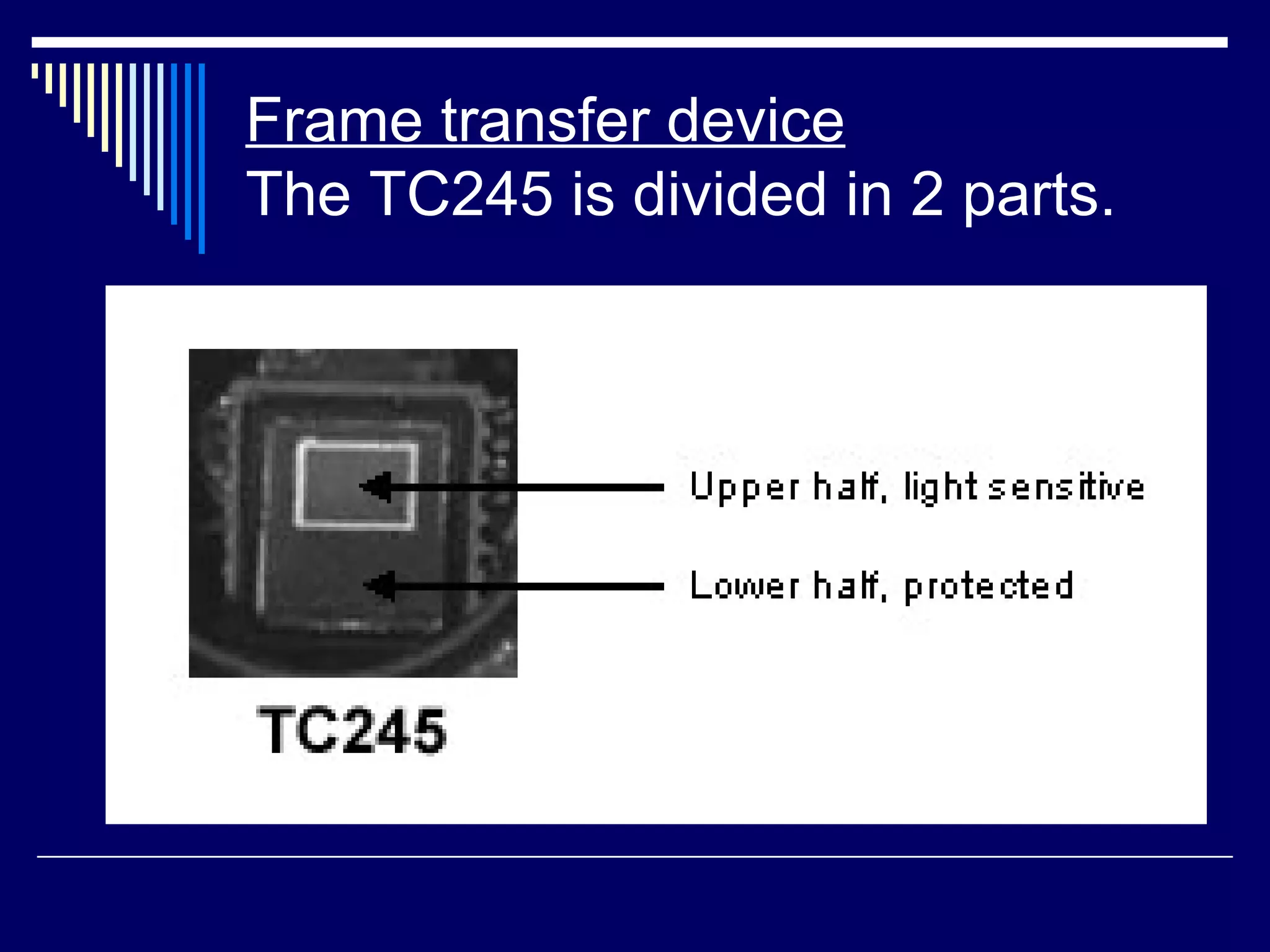 Frame transfer device
The TC245 is divided in 2 parts.

Upper half, light sensitive

Lower half, protected

TC245